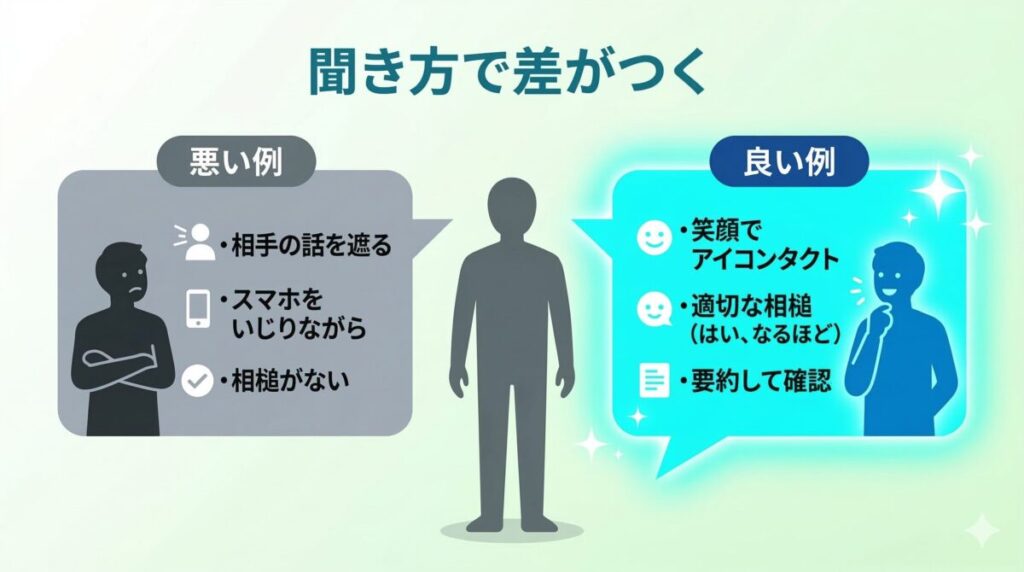 聞き方で差がつく

悪い例

・相手の話を遮る

・スマホをいじりながら

・相槌がない

良い例

・笑顔でアイコンタクト

・適切な相槌（はい、なるほど）

・要約して確認